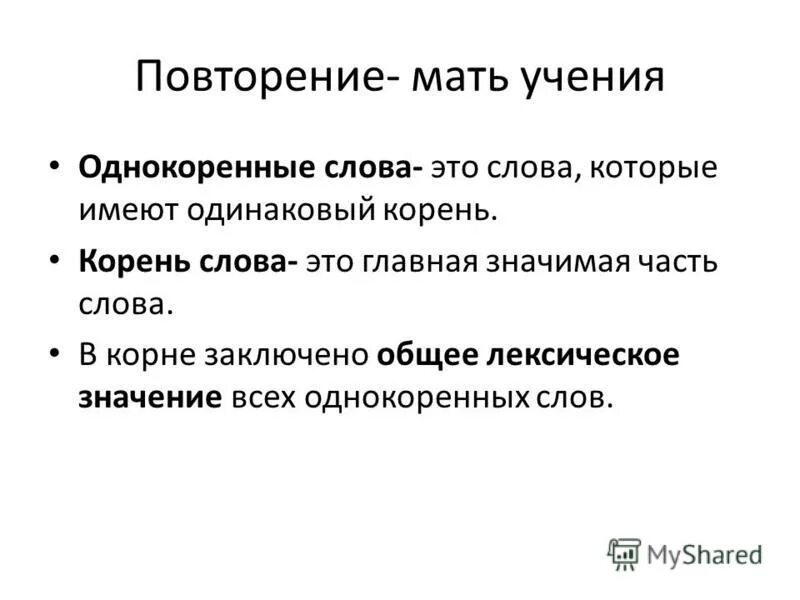 Повторение- мать учения

• Однокоренные слова- это слова, которые имеют одинаковый корень.

• Корень слова- это главная значимая часть слова.

• В корне заключено общее лексическое значение всех однокоренных слов.

MyShared